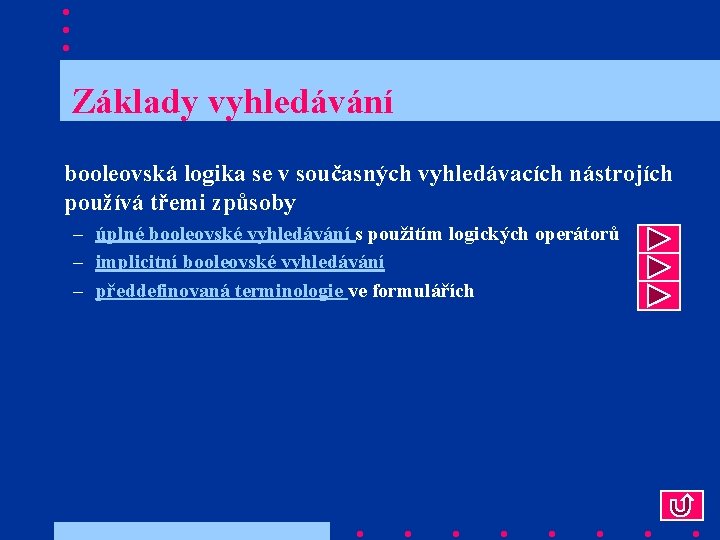 Základy vyhledávání

booleovská logika se v současných vyhledávacích nástrojích používá třemi způsoby

– úplné booleovské vyhledávání s použitím logických operátorů
– implicitní booleovské vyhledávání
– předdefinovaná terminologie ve formulářích